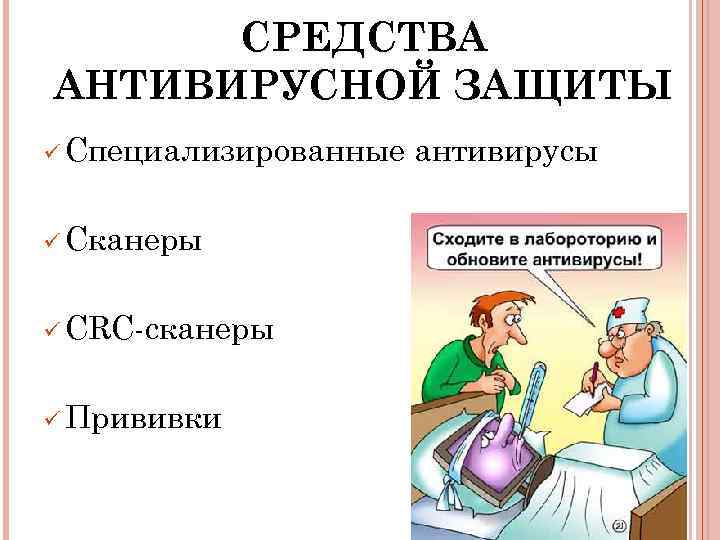 СРЕДСТВА АНТИВИРУСНОЙ ЗАЩИТЫ

✓ Специализированные антивирусы

✓ Сканеры

✓ CRC-сканеры

✓ Прививки

Сходите в лабороторию и обновите антивирусы!